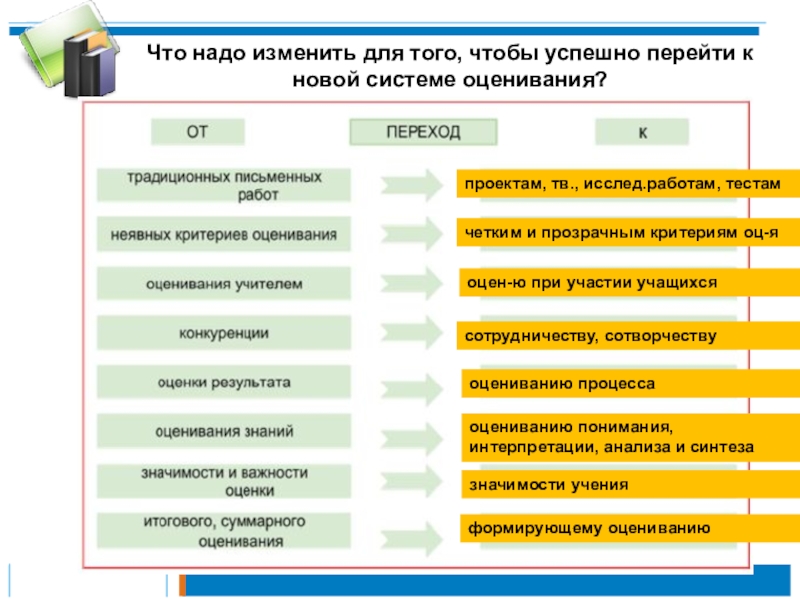 Что надо изменить для того, чтобы успешно перейти к новой системе оценивания?

| ОТ | ПЕРЕХОД | К |
|---|---|---|
| традиционных письменных работ | | проектам, тв., исслед.работам, тестам |
| неявных критериев оценивания | | четким и прозрачным критериям оц-я |
| оценивания учителем | | оцен-ю при участии учащихся |
| конкуренции | | сотрудничеству, сотворчеству |
| оценки результата | | оцениванию процесса |
| оценивания знаний | | оцениванию понимания, интерпретации, анализа и синтеза |
| значимости и важности оценки | | значимости учения |
| итогового, суммарного оценивания | | формирующему оцениванию |